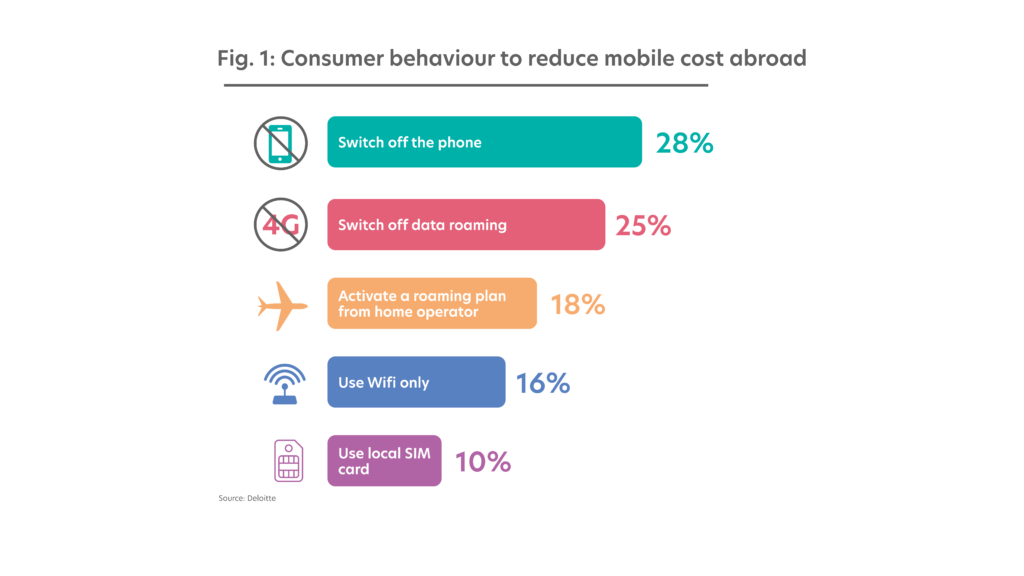 Fig. 1: Consumer behaviour to reduce mobile cost abroad

Switch off the phone 28%

4G

Switch off data roaming 25%

Activate a roaming plan from home operator 18%

Use Wifi only 16%

Use local SIM card 10%

Source: Deloitte